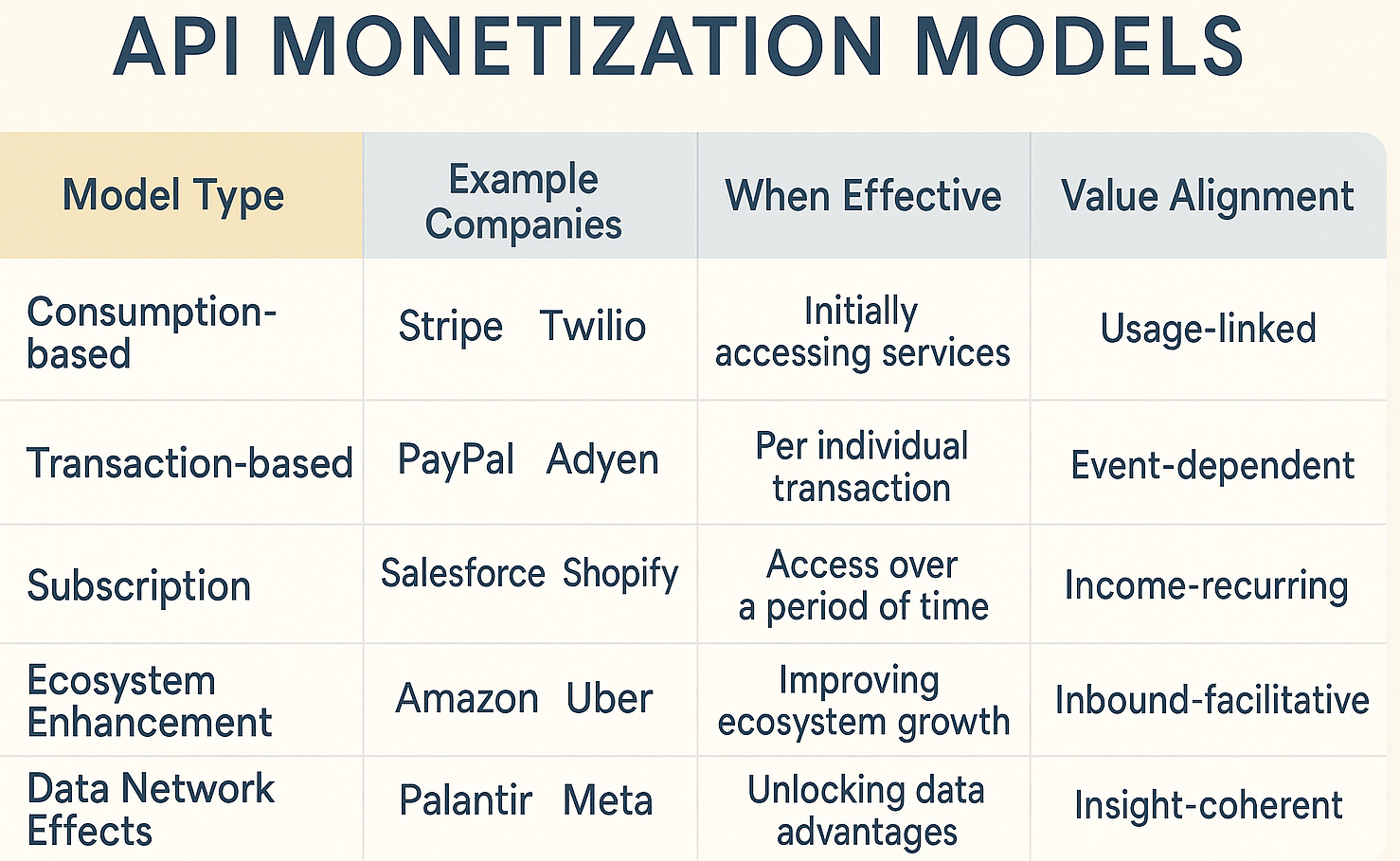 API MONETIZATION MODELS

| Model Type | Example Companies | When Effective | Value Alignment |
|---|---|---|---|
| Consumption-based | Stripe Twilio | Initially accessing services | Usage-linked |
| Transaction-based | PayPal Adyen | Per individual transaction | Event-dependent |
| Subscription | Salesforce Shopify | Access over a period of time | Income-recurring |
| Ecosystem Enhancement | Amazon Uber | Improving ecosystem growth | Inbound-facilitative |
| Data Network Effects | Palantir Meta | Unlocking data advantages | Insight-coherent |